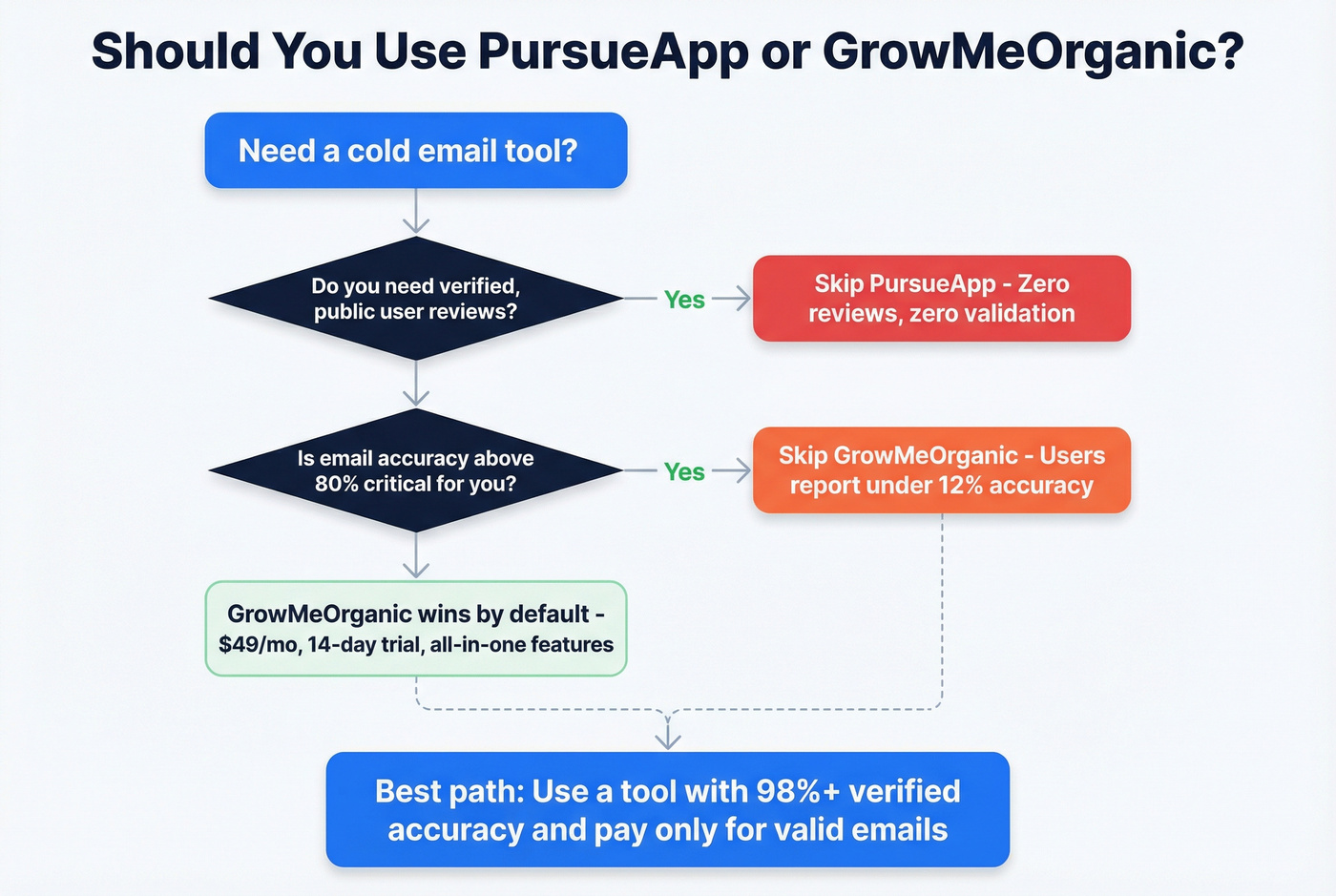 Should You Use PursueApp or GrowMeOrganic?

Need a cold email tool?

Do you need verified, public user reviews?

Yes

Skip PursueApp - Zero reviews, zero validation

Is email accuracy above 80% critical for you?

Yes

Skip GrowMeOrganic - Users report under 12% accuracy

GrowMeOrganic wins by default - $49/mo, 14-day trial, all-in-one features

Best path: Use a tool with 98%+ verified accuracy and pay only for valid emails